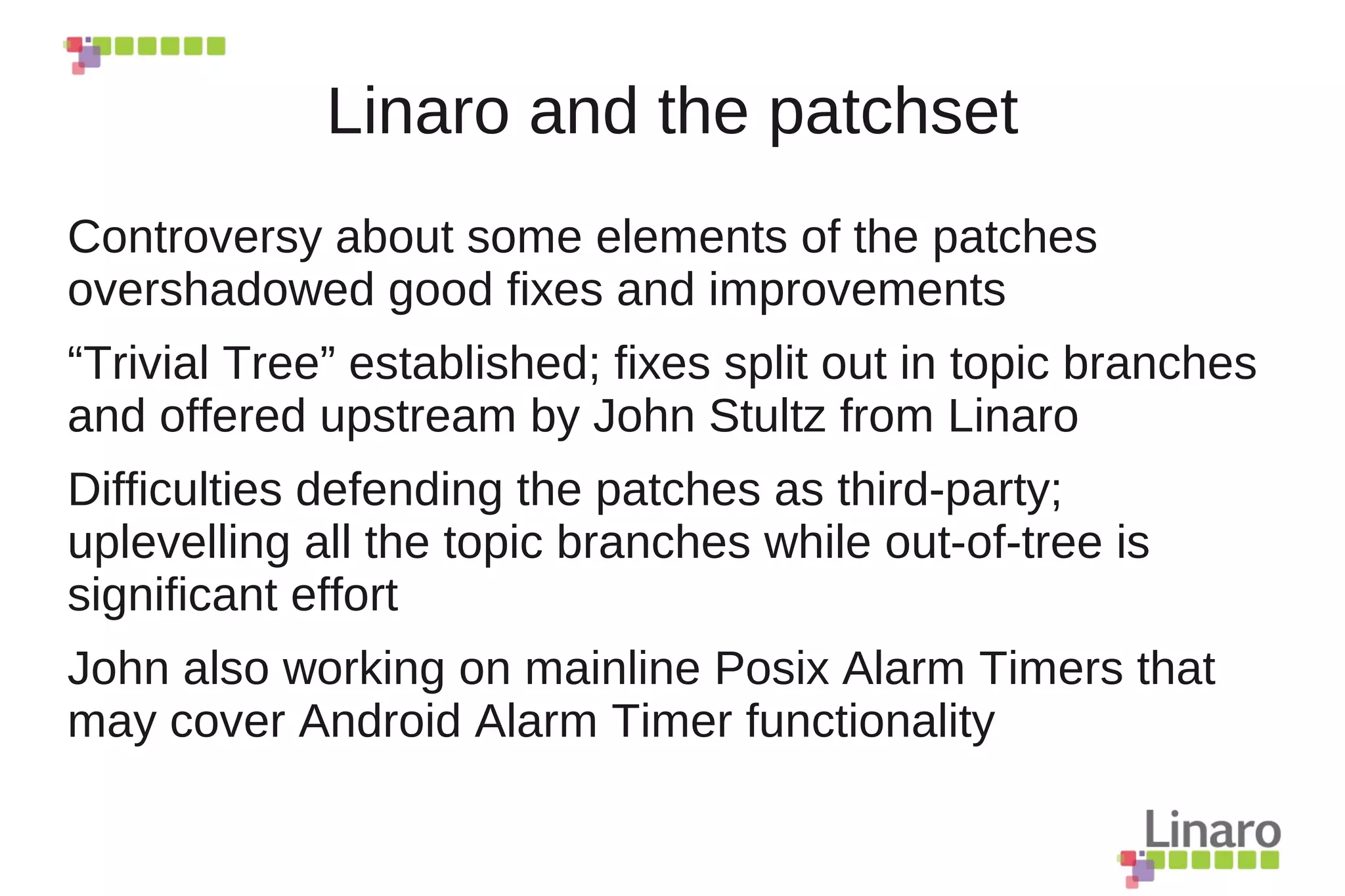 Linaro and the patchset

Controversy about some elements of the patches overshadowed good fixes and improvements

“Trivial Tree” established; fixes split out in topic branches and offered upstream by John Stultz from Linaro

Difficulties defending the patches as third-party; uplevelling all the topic branches while out-of-tree is significant effort

John also working on mainline Posix Alarm Timers that may cover Android Alarm Timer functionality

Linaro